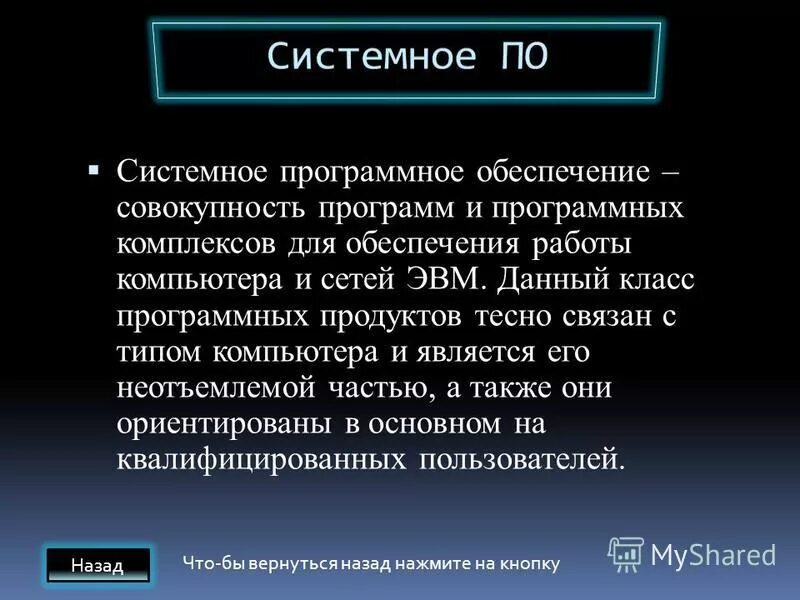 Системное ПО

▪ Системное программное обеспечение – совокупность программ и программных комплексов для обеспечения работы компьютера и сетей ЭВМ. Данный класс программных продуктов тесно связан с типом компьютера и является его неотъемлемой частью, а также они ориентированы в основном на квалифицированных пользователей.

Назад

Что-бы вернуться назад нажмите на кнопку

MyShared